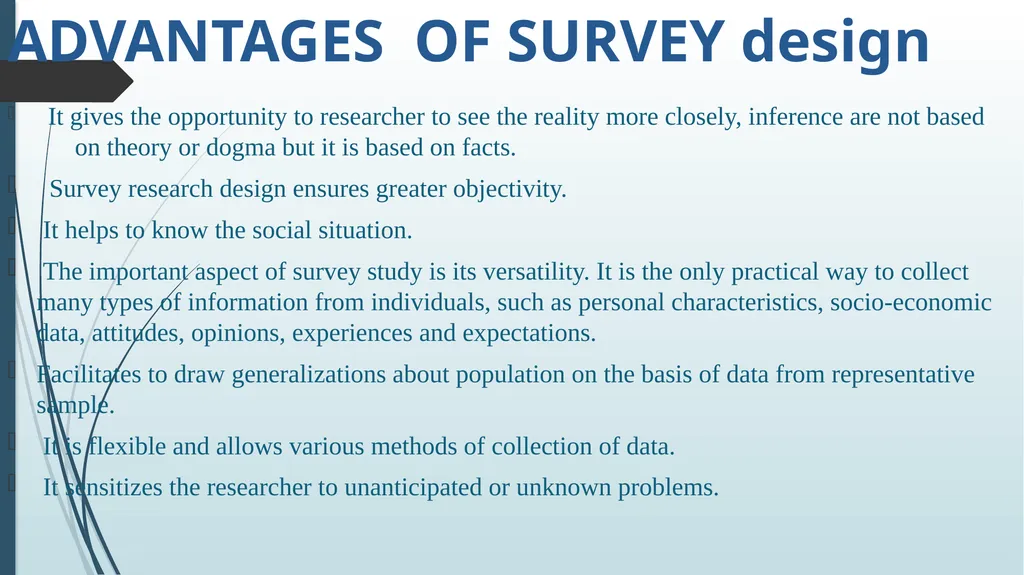 ADVANTAGES OF SURVEY design

It gives the opportunity to researcher to see the reality more closely, inference are not based on theory or dogma but it is based on facts.

Survey research design ensures greater objectivity.

It helps to know the social situation.

The important aspect of survey study is its versatility. It is the only practical way to collect many types of information from individuals, such as personal characteristics, socio-economic data, attitudes, opinions, experiences and expectations.

Facilitates to draw generalizations about population on the basis of data from representative sample.

It is flexible and allows various methods of collection of data.

It sensitizes the researcher to unanticipated or unknown problems.